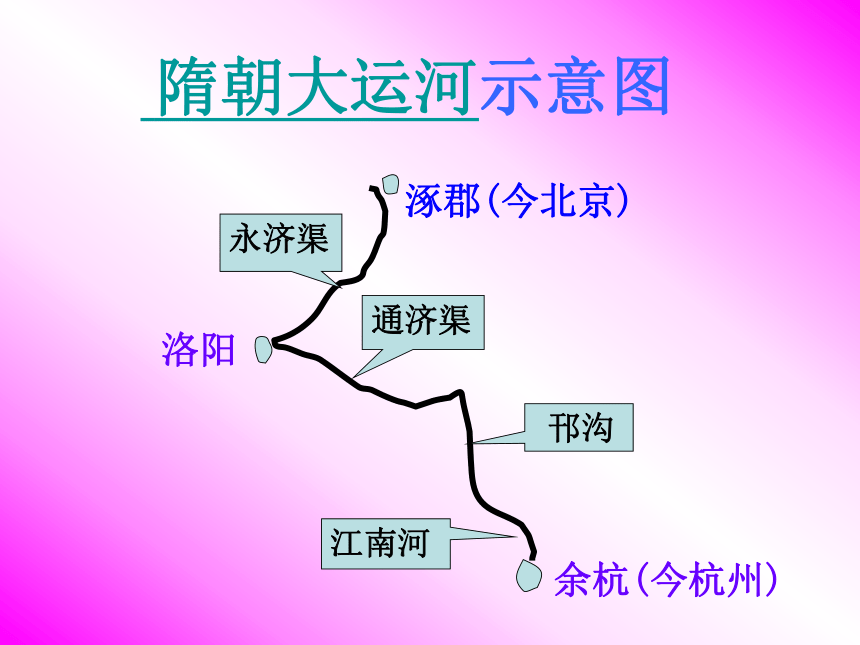 隋朝大运河示意图

涿郡（今北京）

永济渠

通济渠

洛阳

邗沟

江南河

余杭（今杭州）